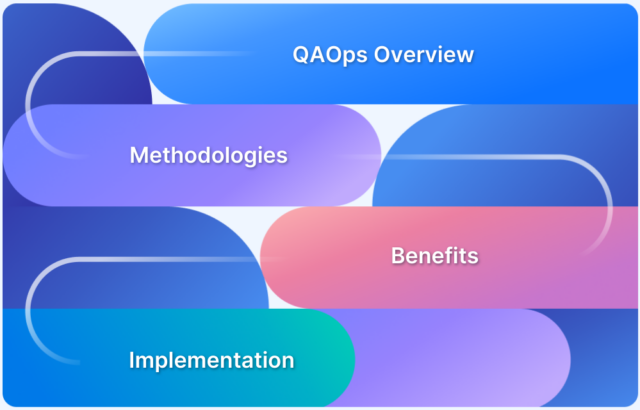 QAOps Overview

Methodologies

Benefits

Implementation